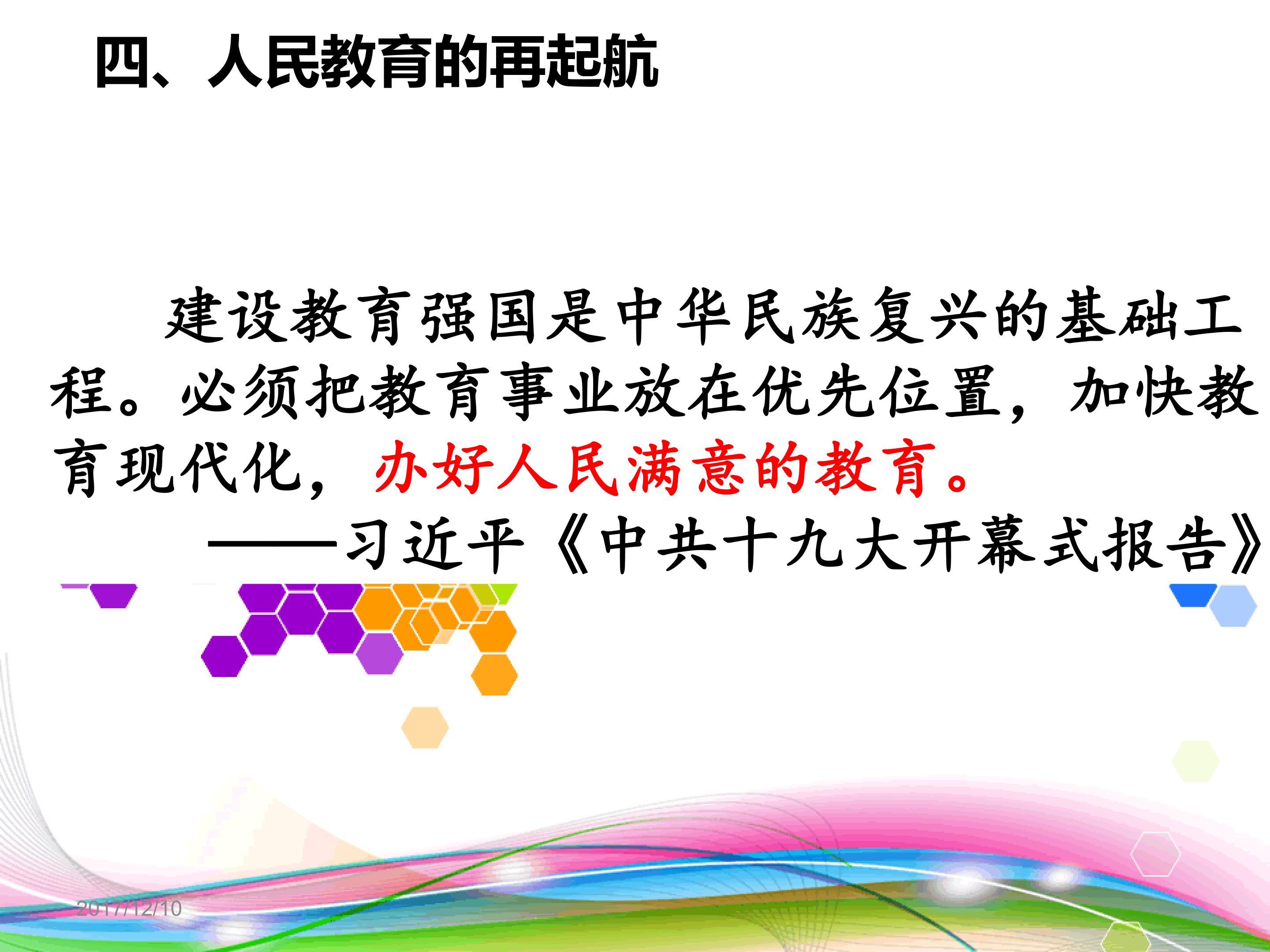 四、人民教育的再起航

建设教育强国是中华民族复兴的基础工程。必须把教育事业放在优先位置，加快教育现代化，办好人民满意的教育。

——习近平《中共十九大开幕式报告》

2017/12/10